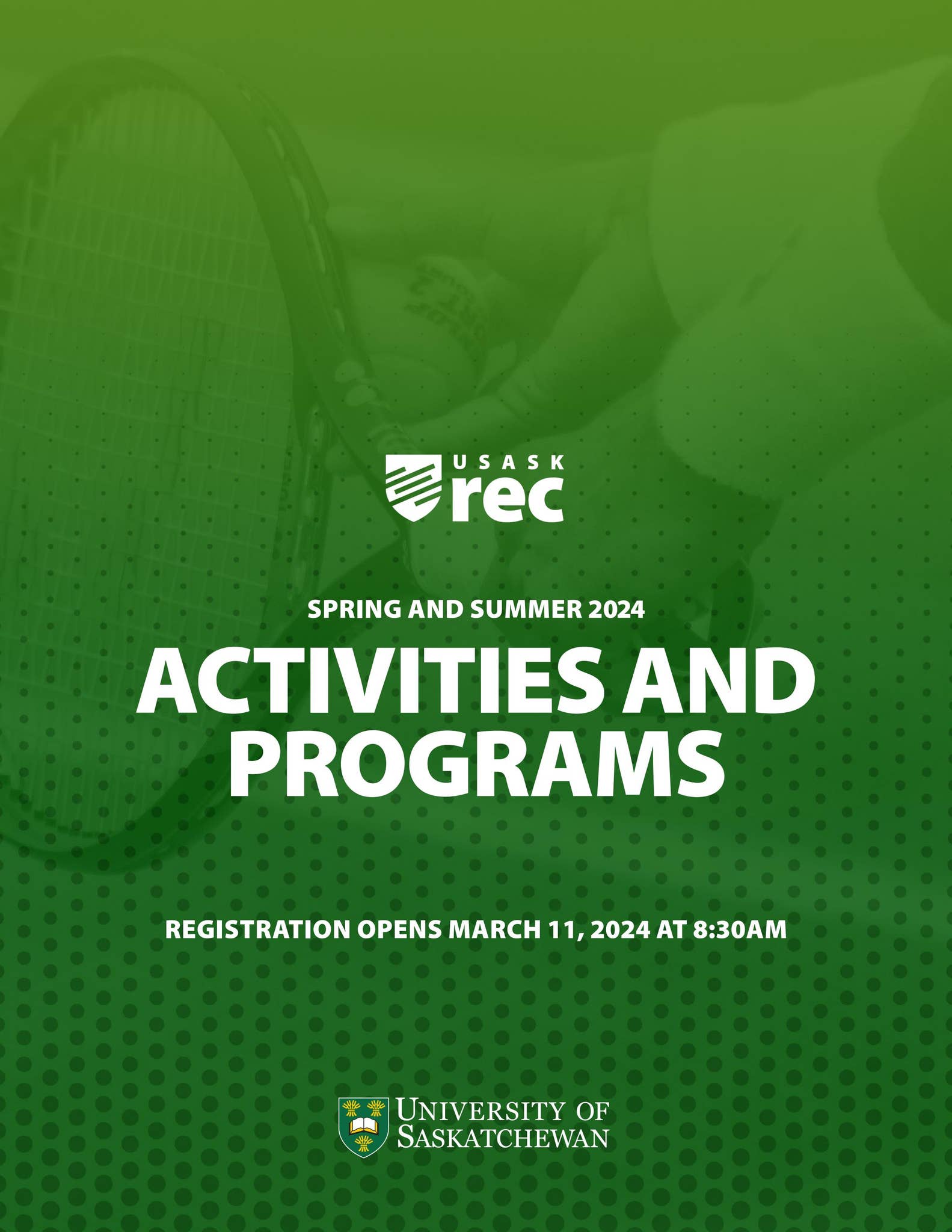 USASK
rec

SPRING AND SUMMER 2024

ACTIVITIES AND PROGRAMS

REGISTRATION OPENS MARCH 11, 2024 AT 8:30AM

UNIVERSITY OF SASKATCHEWAN